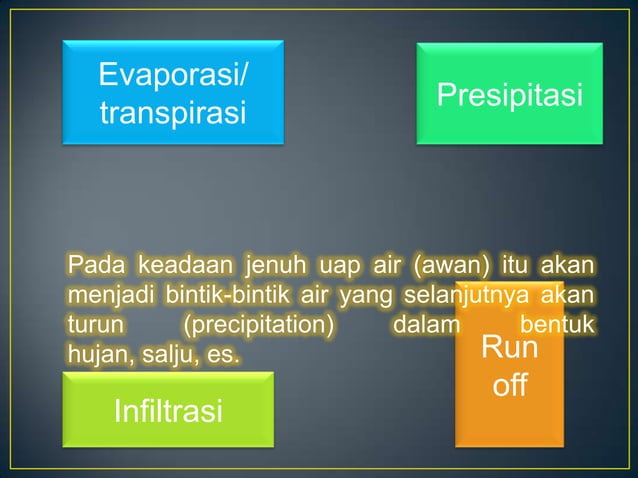 Evaporasi/ transpirasi

Presipitasi

Pada keadaan jenuh uap air (awan) itu akan menjadi bintik-bintik air yang selanjutnya akan turun (precipitation) dalam bentuk hujan, salju, es.

Run off

Infiltrasi